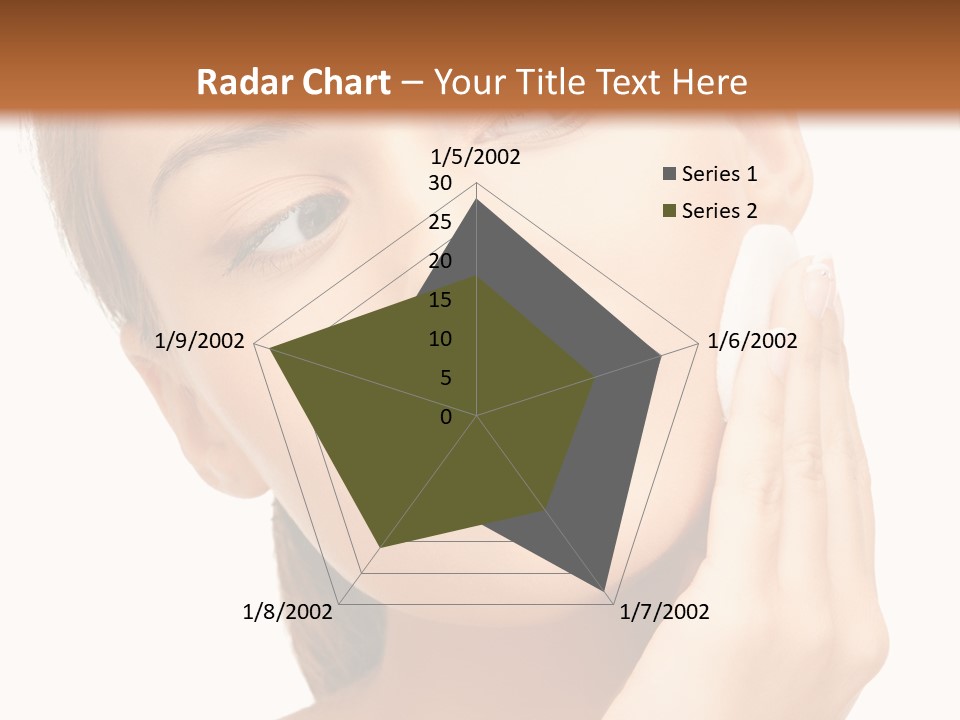 Radar Chart – Your Title Text Here

1/5/2002
30
25
20
15
10
5
0
1/6/2002
1/7/2002
1/8/2002
1/9/2002

Series 1
Series 2